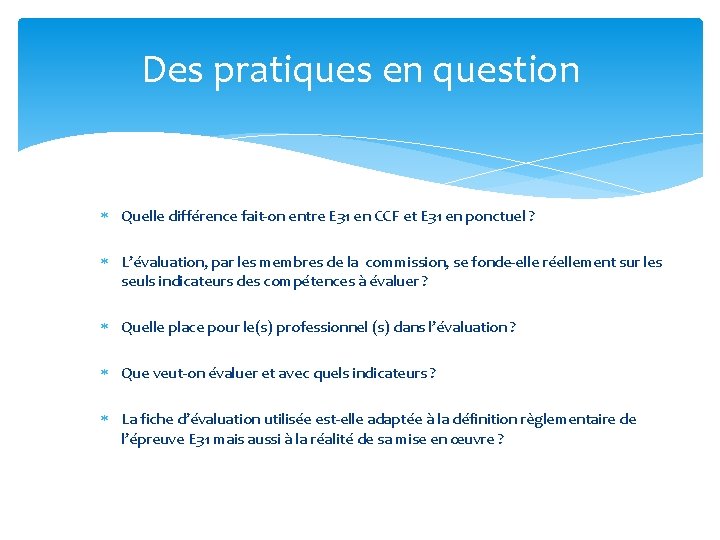 Des pratiques en question

* Quelle différence fait-on entre E31 en CCF et E31 en ponctuel ?

* L'évaluation, par les membres de la commission, se fonde-elle réellement sur les seuls indicateurs des compétences à évaluer ?

* Quelle place pour le(s) professionnel (s) dans l'évaluation ?

* Que veut-on évaluer et avec quels indicateurs ?

* La fiche d'évaluation utilisée est-elle adaptée à la définition règlementaire de l'épreuve E31 mais aussi à la réalité de sa mise en œuvre ?